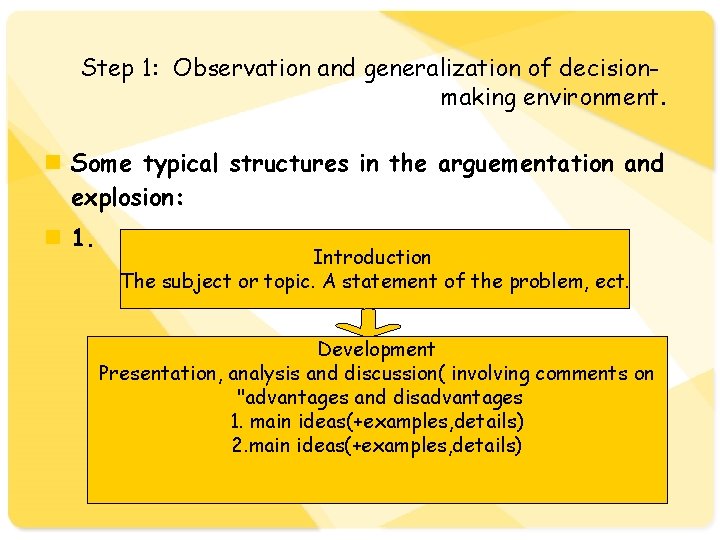 Step 1: Observation and generalization of decision-making environment.

Some typical structures in the arguementation and explosion:

1.

Introduction
The subject or topic. A statement of the problem, ect.

Development
Presentation, analysis and discussion( involving comments on "advantages and disadvantages
1. main ideas(+examples,details)
2.main ideas(+examples,details)